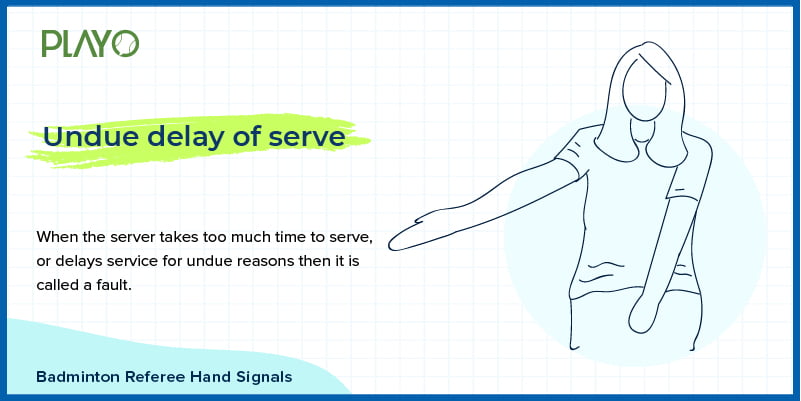 PLAYO

Undue delay of serve

When the server takes too much time to serve, or delays service for undue reasons then it is called a fault.

Badminton Referee Hand Signals